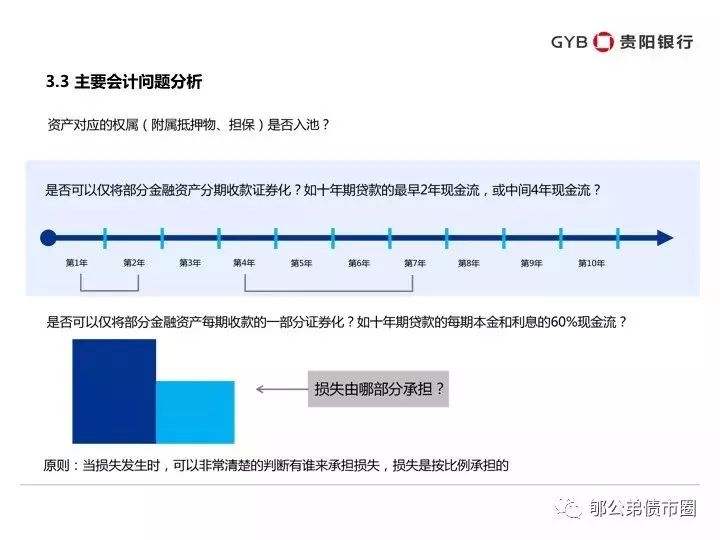 GYB 贵阳银行

3.3 主要会计问题分析

资产对应的权属（附属抵押物、担保）是否入池？

是否可以仅将部分金融资产分期收款证券化？如十年期贷款的最早2年现金流，或中间4年现金流？

第1年 第2年 第3年 第4年 第5年 第6年 第7年 第8年 第9年 第10年

是否可以仅将部分金融资产每期收款的一部分证券化？如十年期贷款的每期本金和利息的60%现金流？

损失由哪部分承担？

原则：当损失发生时，可以非常清楚的判断有谁来承担损失，损失是按比例承担的

郁公弟债市圈